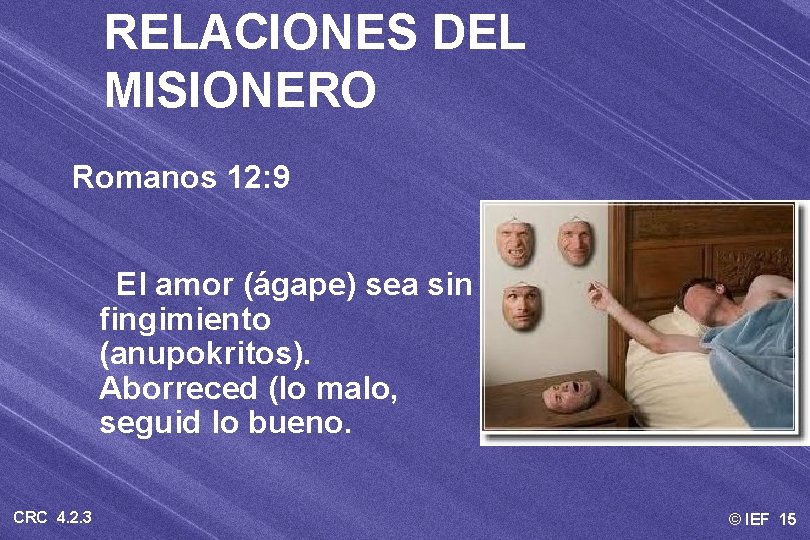 RELACIONES DEL MISIONERO

Romanos 12:9

El amor (ágape) sea sin fingimiento (anupokritos). Aborreced (lo malo, seguid lo bueno.

CRC 4.2.3

© IEF 15